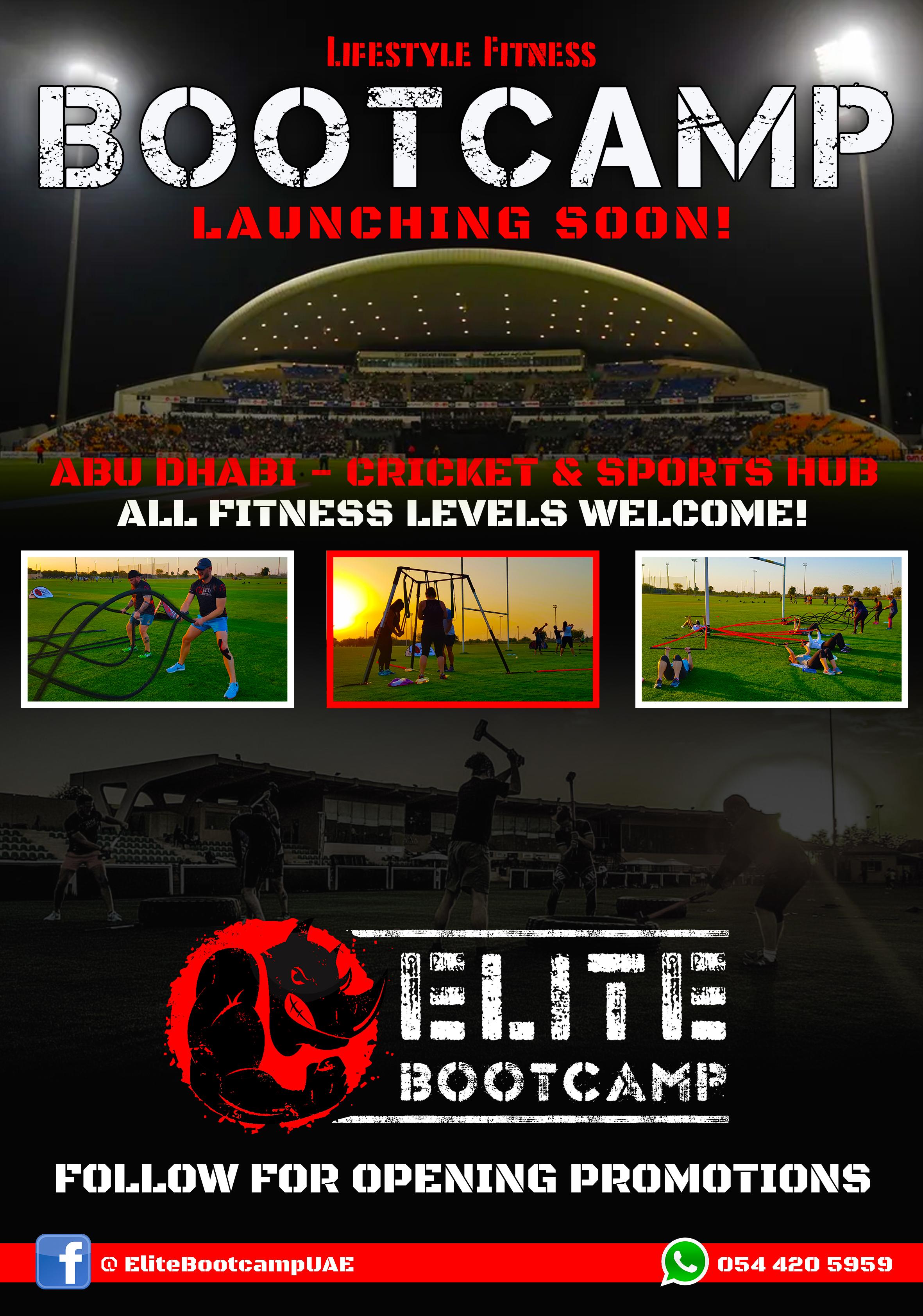 LIFESTYLE FITNESS

BOOTCAMP

LAUNCHING SOON!

ABU DHABI - CRICKET & SPORTS HUB

ALL FITNESS LEVELS WELCOME!

ELITE BOOTCAMP

FOLLOW FOR OPENING PROMOTIONS

@ EliteBootcampUAE

054 420 5959